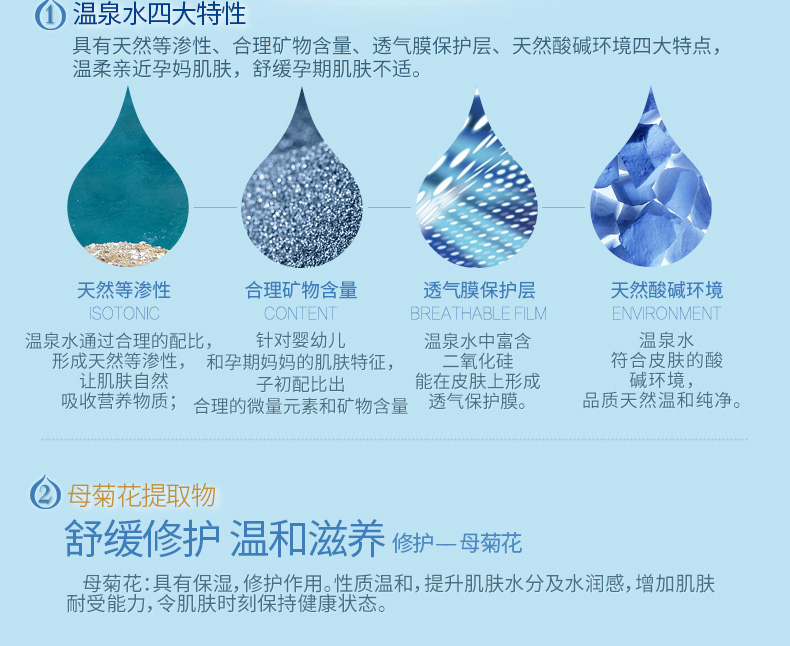 1 温泉水四大特性

具有天然等渗性、合理矿物含量、透气膜保护层、天然酸碱环境四大特点，温柔亲近孕妈肌肤，舒缓孕期肌肤不适。

天然等渗性
ISOTONIC
温泉水通过合理的配比，形成天然等渗性，让肌肤自然吸收营养物质；

合理矿物含量
CONTENT
针对婴幼儿和孕期妈妈的肌肤特征，子初配比出合理的微量元素和矿物含量

透气膜保护层
BREATHABLE FILM
温泉水中富含二氧化硅能在皮肤上形成透气保护膜。

天然酸碱环境
ENVIRONMENT
温泉水符合皮肤的酸碱环境，品质天然温和纯净。

2 母菊花提取物

舒缓修护 温和滋养 修护—母菊花

母菊花：具有保湿，修护作用。性质温和，提升肌肤水分及水润感，增加肌肤耐受能力，令肌肤时刻保持健康状态。